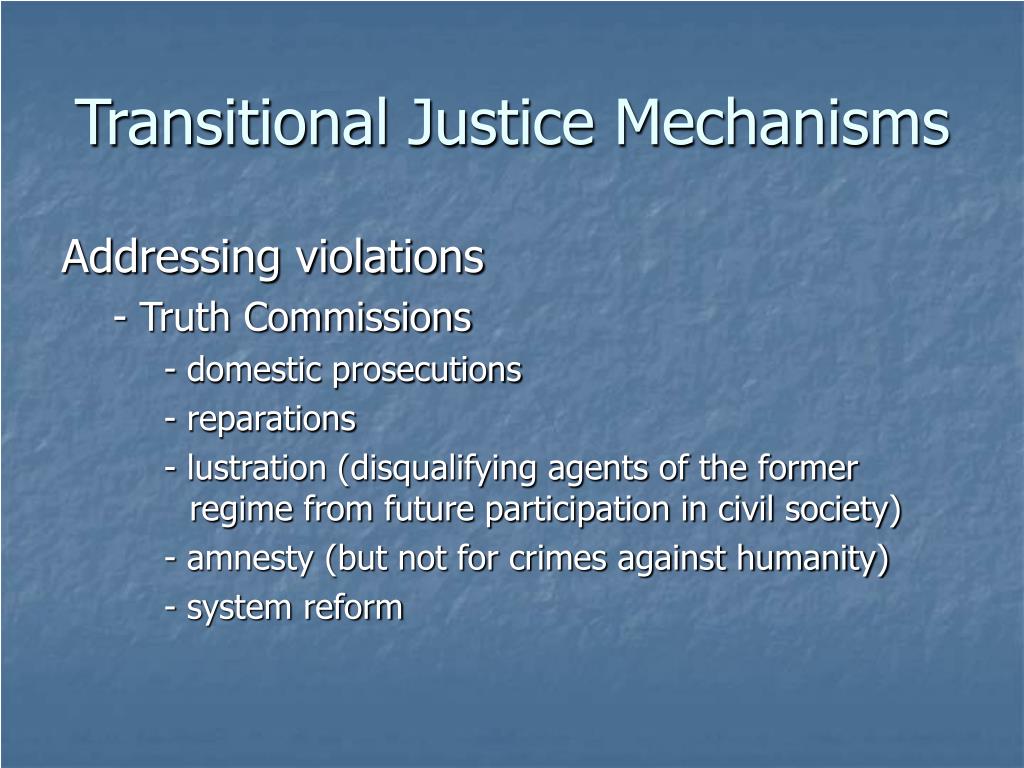 Transitional Justice Mechanisms

Addressing violations
- Truth Commissions
- domestic prosecutions
- reparations
- lustration (disqualifying agents of the former regime from future participation in civil society)
- amnesty (but not for crimes against humanity)
- system reform